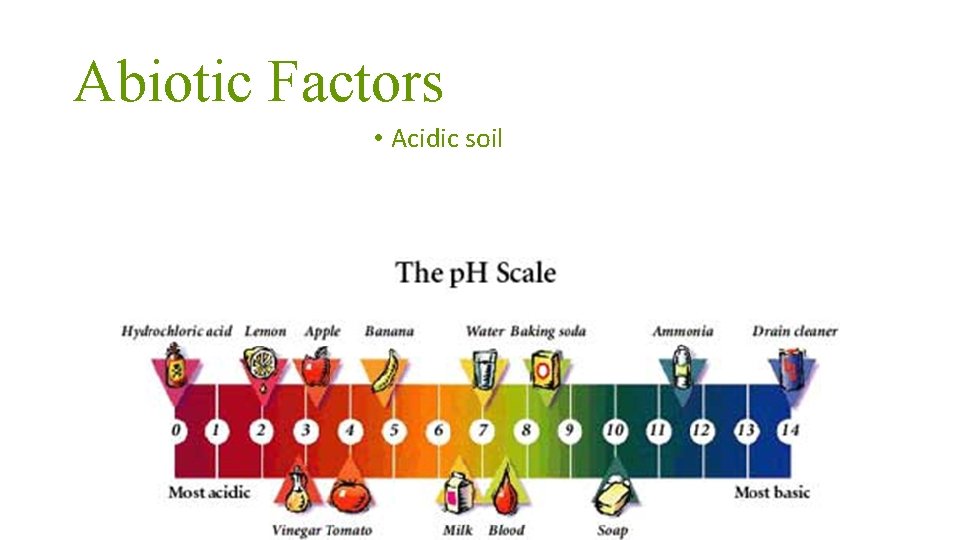 Abiotic Factors

• Acidic soil

The pH Scale

Hydrochloric acid Lemon Apple Banana Water Baking soda Ammonia Drain cleaner

0 1 2 3 4 5 6 7 8 9 10 11 12 13 14

Most acidic Most basic

Vinegar Tomato Milk Blood Soap